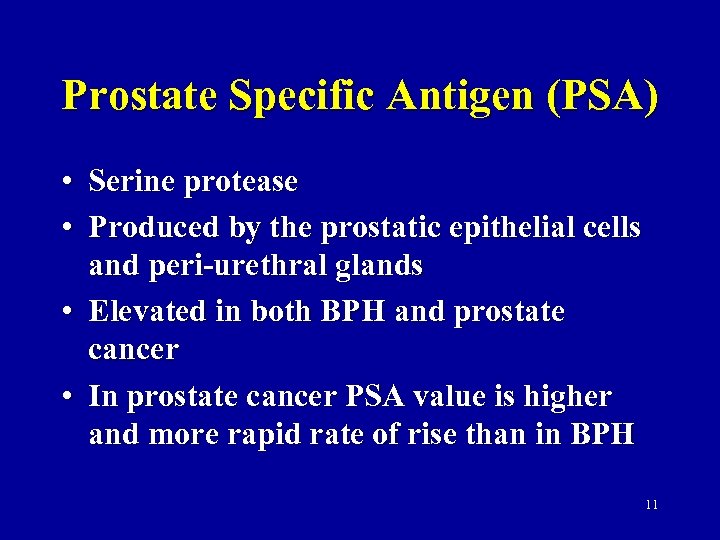 Prostate Specific Antigen (PSA)

• Serine protease
• Produced by the prostatic epithelial cells and peri-urethral glands
• Elevated in both BPH and prostate cancer
• In prostate cancer PSA value is higher and more rapid rate of rise than in BPH

11